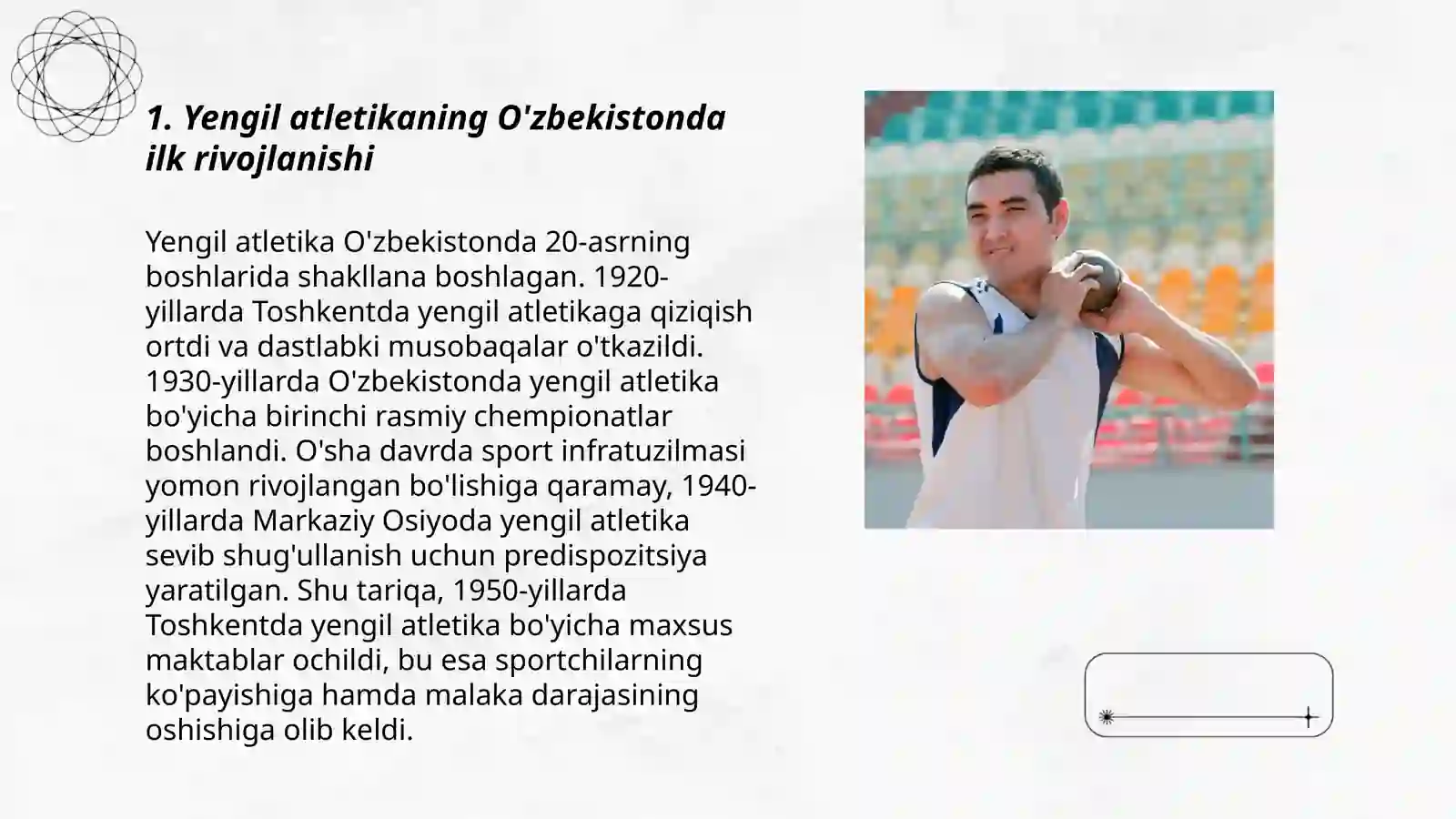 1. Yengil atletikaning O'zbekistonda ilk rivojlanishi

Yengil atletika O'zbekistonda 20-asrning boshlarida shakllana boshlagan. 1920-yillarda Toshkentda yengil atletikaga qiziqish ortdi va dastlabki musobaqalar o'tkazildi. 1930-yillarda O'zbekistonda yengil atletika bo'yicha birinchi rasmiy chempionatlar boshlandi. O'sha davrda sport infratuzilmasi yomon rivojlangan bo'lishiga qaramay, 1940-yillarda Markaziy Osiyoda yengil atletika sevib shug'ullanish uchun predispozitsiya yaratilgan. Shu tariqa, 1950-yillarda Toshkentda yengil atletika bo'yicha maxsus maktablar ochildi, bu esa sportchilarning ko'payishiga hamda malaka darajasining oshishiga olib keldi.